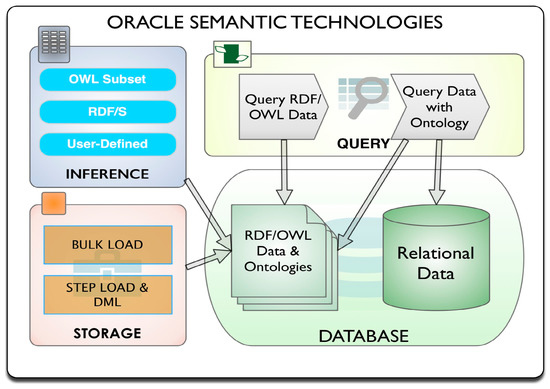 ORACLE SEMANTIC TECHNOLOGIES

OWL Subset

RDF/S

User-Defined

INFERENCE

Query RDF/ OWL Data

Query Data with Ontology

QUERY

BULK LOAD

STEP LOAD & DML

STORAGE

RDF/OWL Data & Ontologies

Relational Data

DATABASE